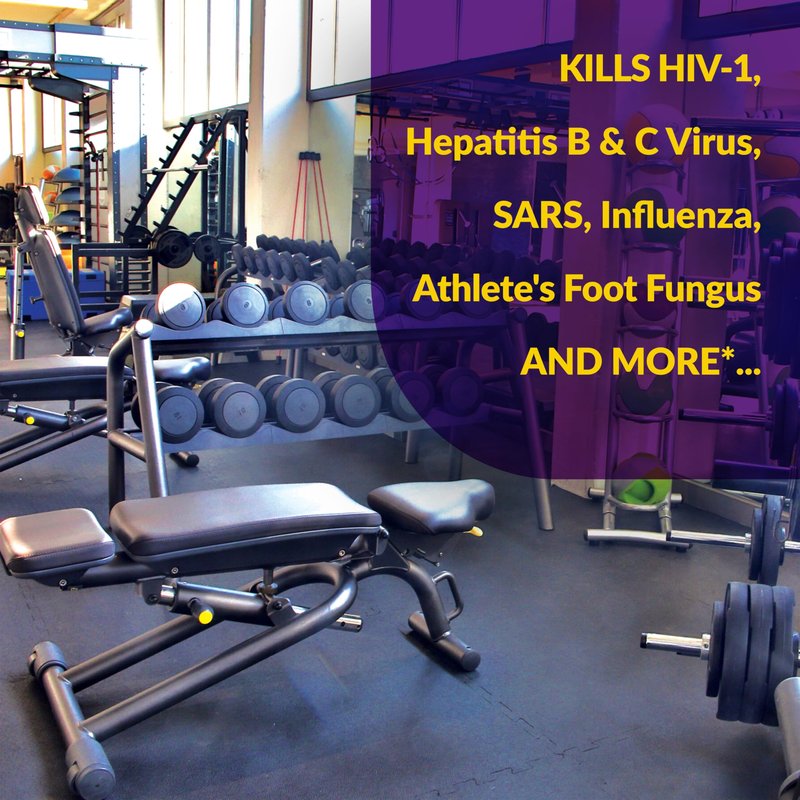 KILLS HIV-1,
Hepatitis B & C Virus,
SARS, Influenza,
Athlete's Foot Fungus
AND MORE*...